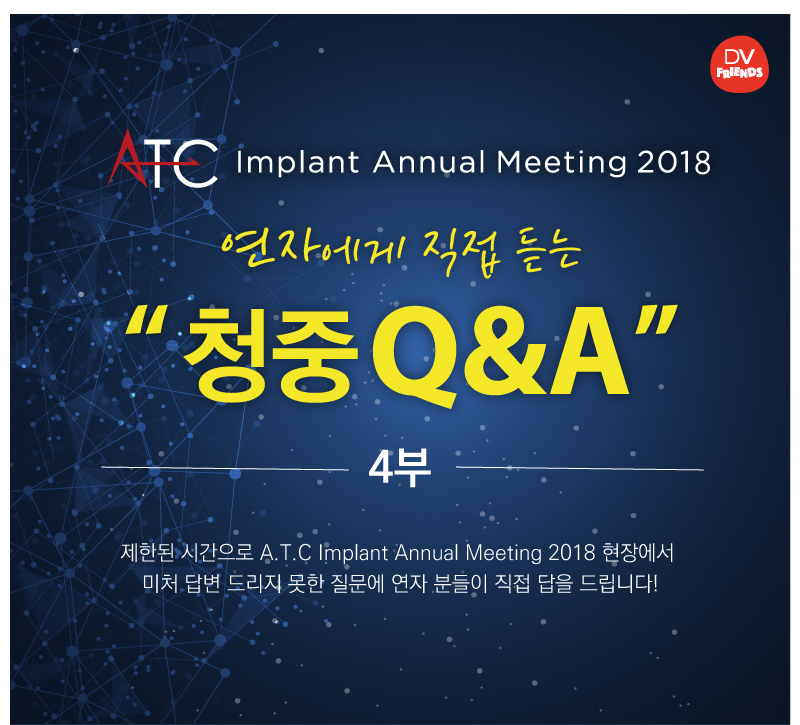 DV FRIENDS

ATC Implant Annual Meeting 2018

연자에게 직접 듣는

"청중 Q&A"

4부

제한된 시간으로 A.T.C Implant Annual Meeting 2018 현장에서 미처 답변 드리지 못한 질문에 연자 분들이 직접 답을 드립니다!